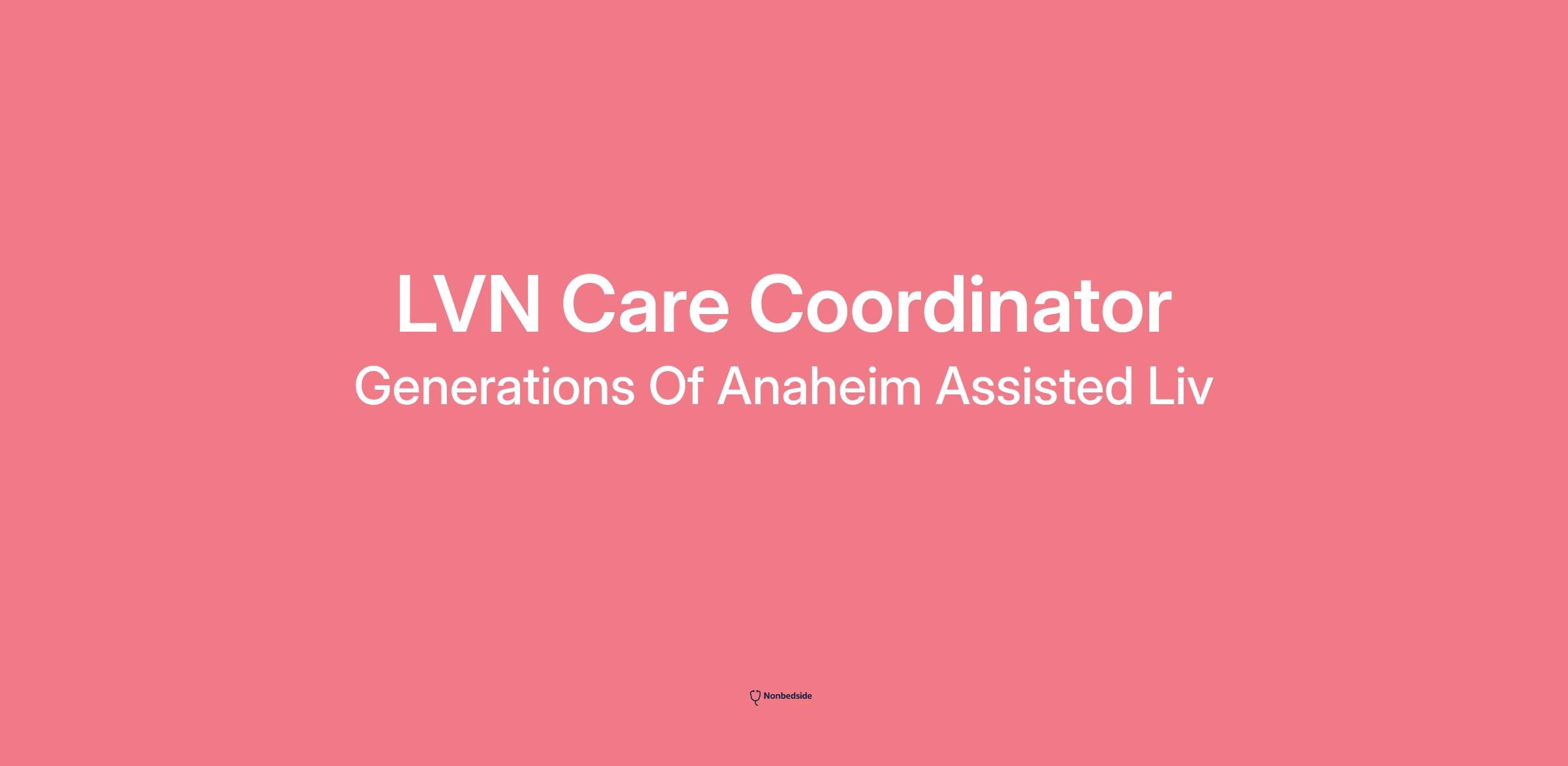 LVN Care Coordinator

Generations Of Anaheim Assisted Liv

Nonbedside